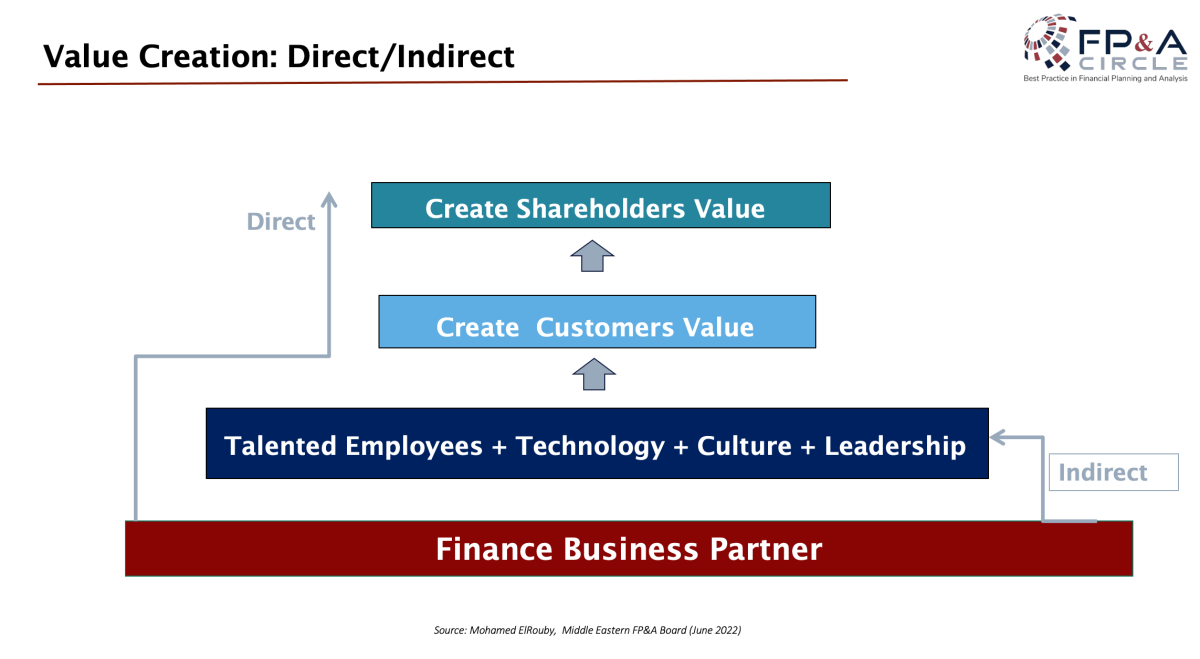 Value Creation: Direct/Indirect

FP&A CIRCLE
Best Practice in Financial Planning and Analysis

Direct

Create Shareholders Value

Create  Customers Value

Talented Employees + Technology + Culture + Leadership

Indirect

Finance Business Partner

Source: Mohamed ElRouby,  Middle Eastern FP&A Board (June 2022)